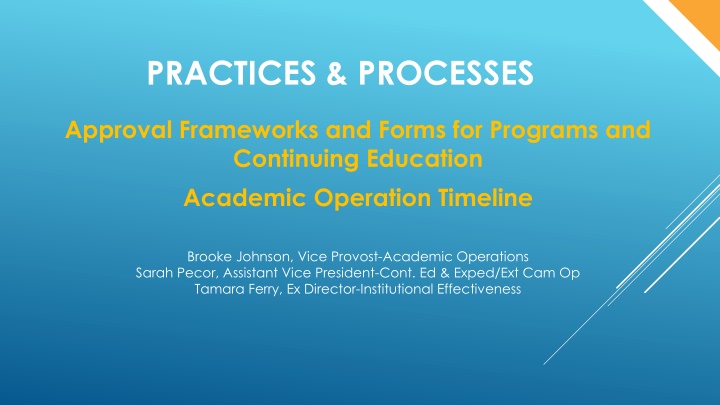 PRACTICES & PROCESSES

Approval Frameworks and Forms for Programs and Continuing Education

Academic Operation Timeline

Brooke Johnson, Vice Provost-Academic Operations
Sarah Pecor, Assistant Vice President-Cont. Ed & Exped/Ext Cam Op
Tamara Ferry, Ex Director-Institutional Effectiveness